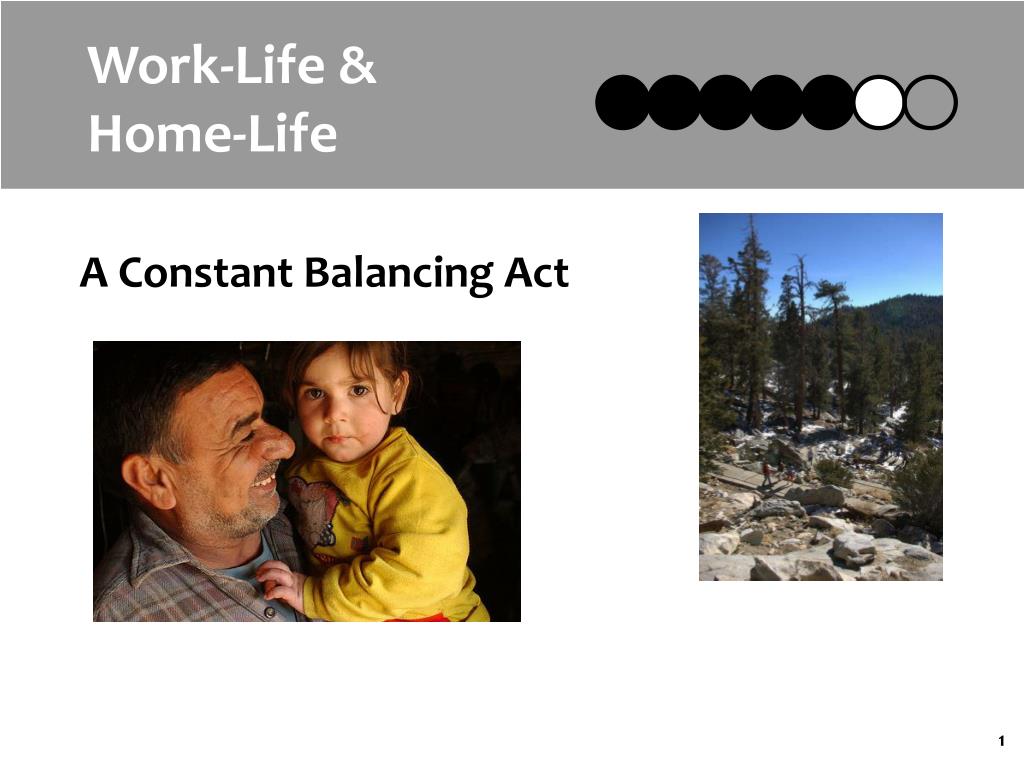 Work-Life &
Home-Life

A Constant Balancing Act

1